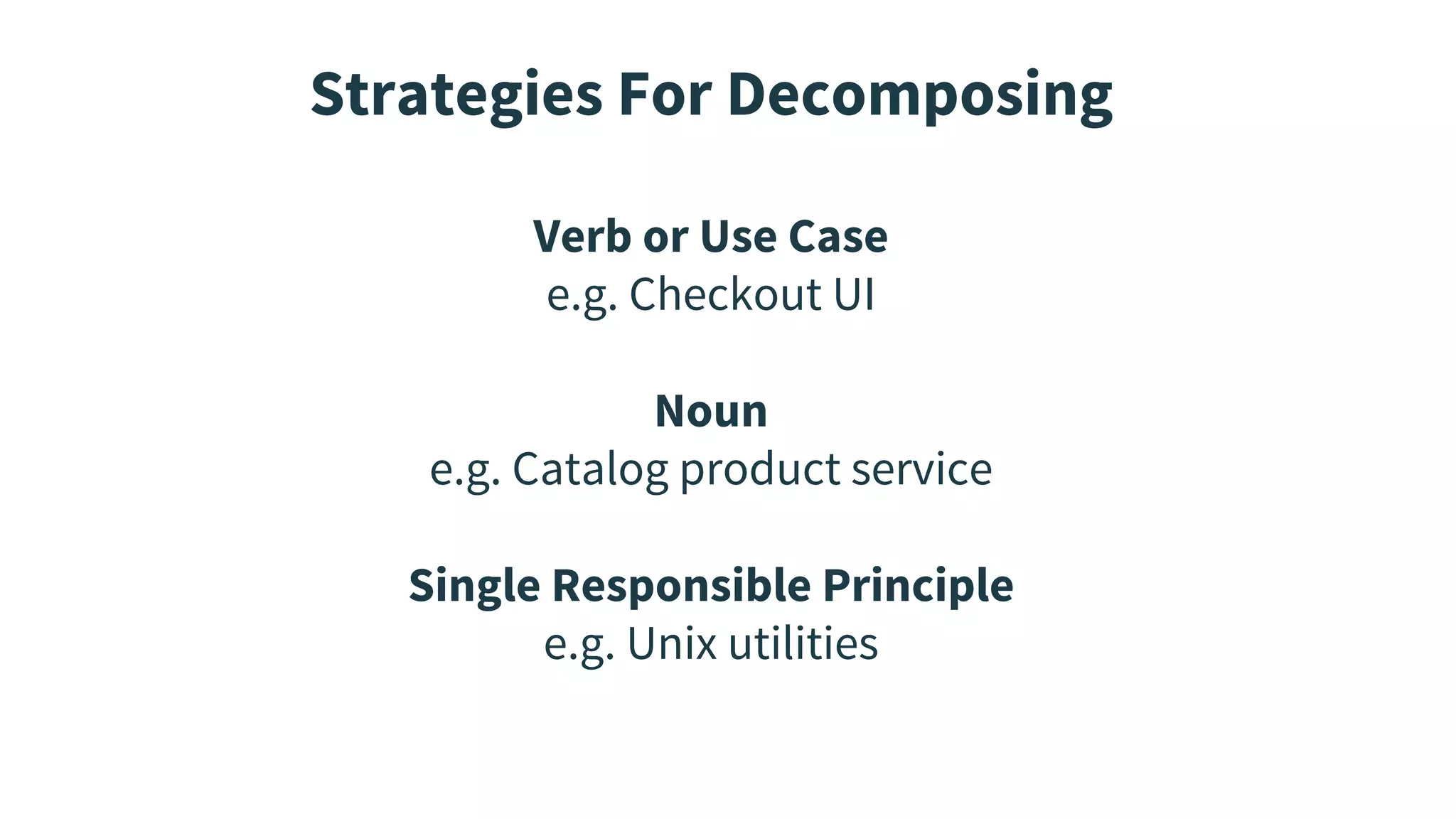 Strategies For Decomposing

Verb or Use Case
e.g. Checkout UI

Noun
e.g. Catalog product service

Single Responsible Principle
e.g. Unix utilities